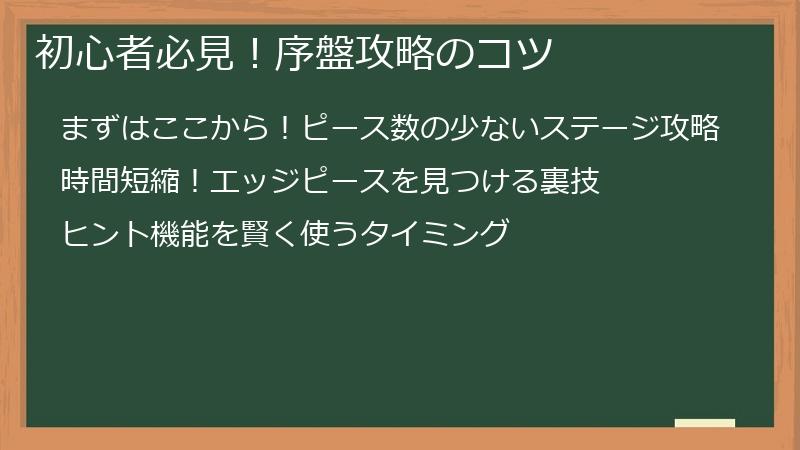 初心者必見！序盤攻略のコツ

まずはここから！ピース数の少ないステージ攻略

時間短縮！エッジピースを見つける裏技

ヒント機能を賢く使うタイミング